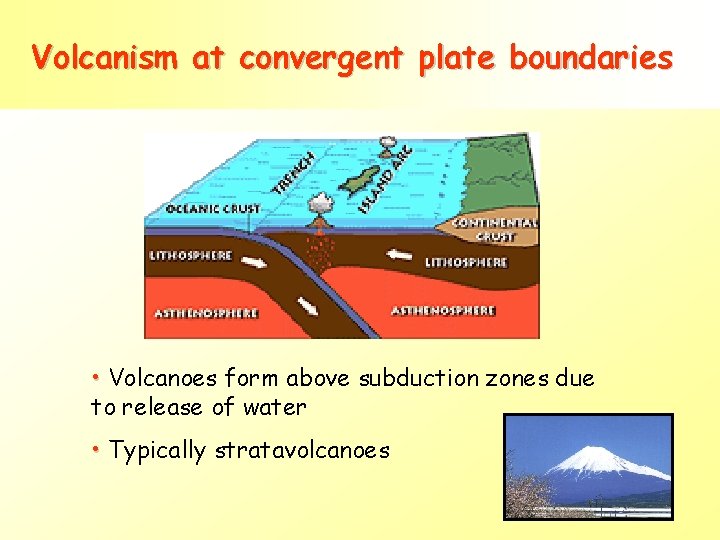 Volcanism at convergent plate boundaries

TRENCH
ISLAND ARC
OCEANIC CRUST
CONTINENTAL CRUST
LITHOSPHERE
LITHOSPHERE
ASTHENOSPHERE
ASTHENOSPHERE

• Volcanoes form above subduction zones due to release of water

• Typically stratavolcanoes